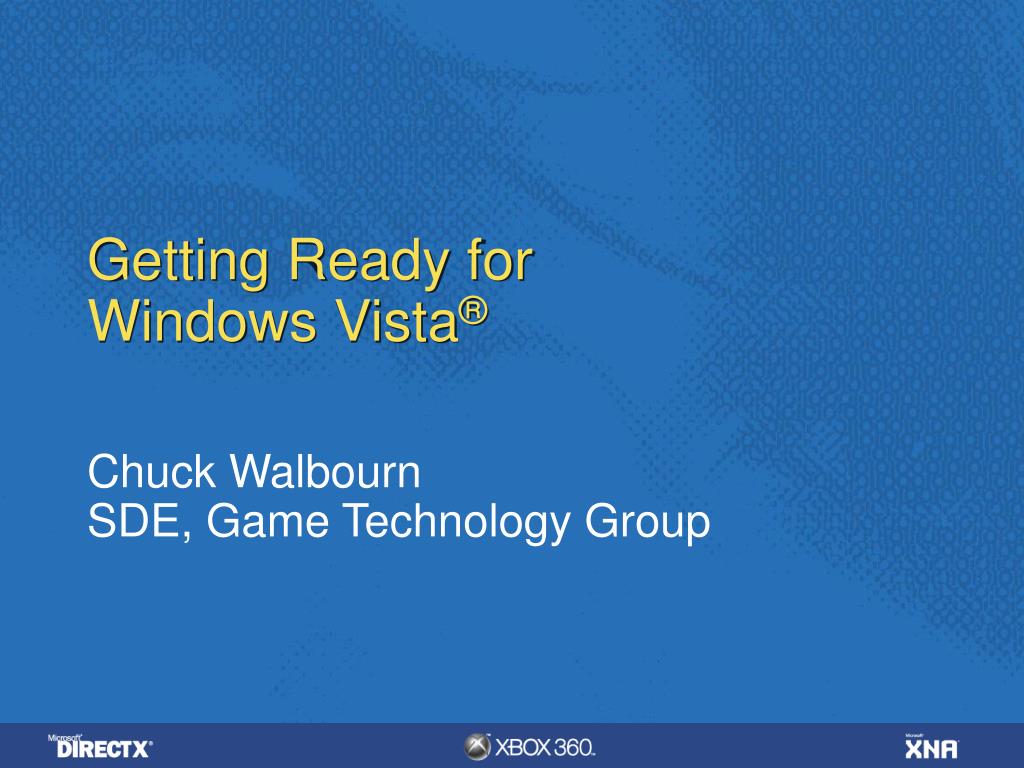 Getting Ready for Windows Vista®

Chuck Walbourn
SDE, Game Technology Group

Microsoft® DIRECTX®

XBOX 360.

Microsoft XNA